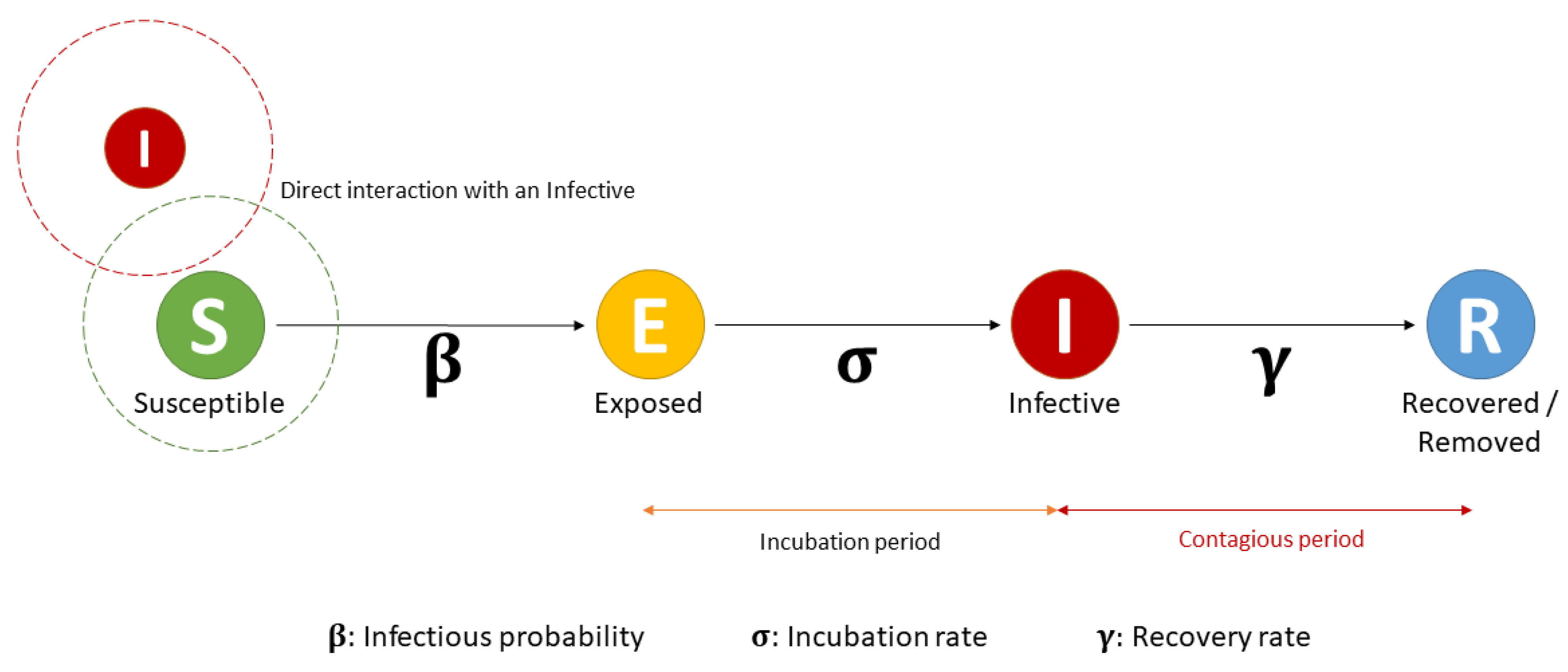 I

Direct interaction with an Infective

S
Susceptible

$\beta$

E
Exposed

$\sigma$

I
Infective

$\gamma$

R
Recovered / Removed

Incubation period

Contagious period

$\beta$: Infectious probability  $\sigma$: Incubation rate  $\gamma$: Recovery rate